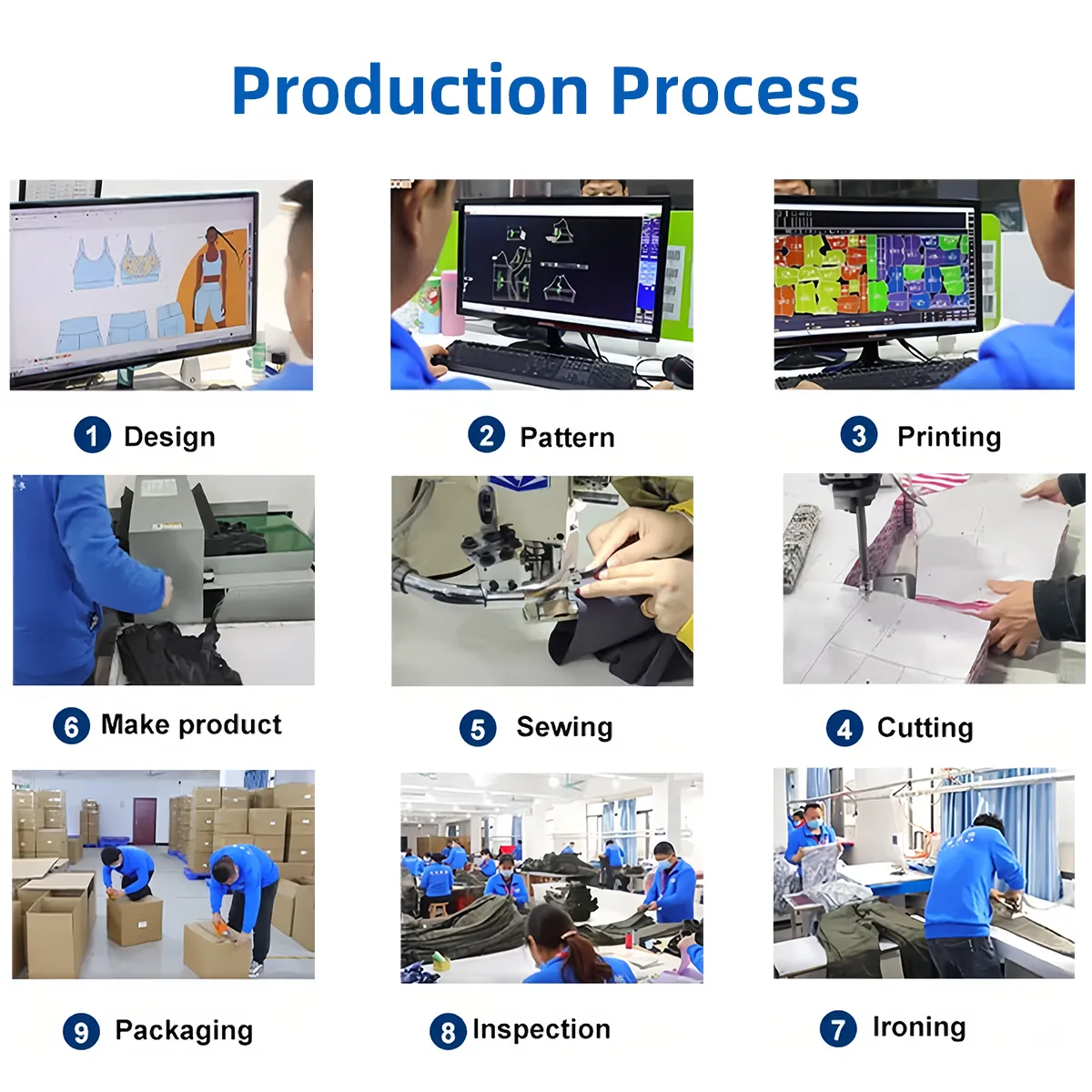 Production Process

1 Design

2 Pattern

3 Printing

6 Make product

5 Sewing

4 Cutting

9 Packaging

8 Inspection

7 Ironing